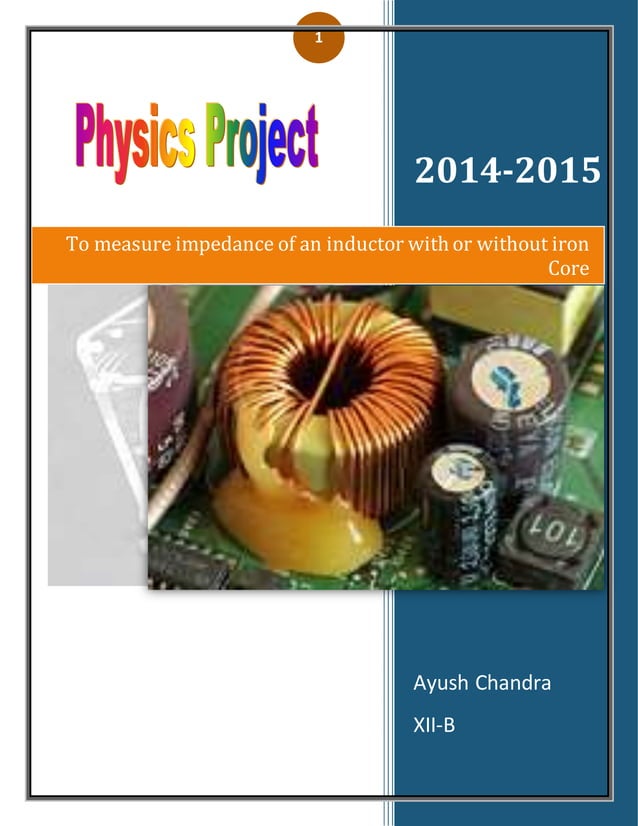 1

Physics Project

2014-2015

To measure impedance of an inductor with or without iron Core

101

Ayush Chandra

XII-B